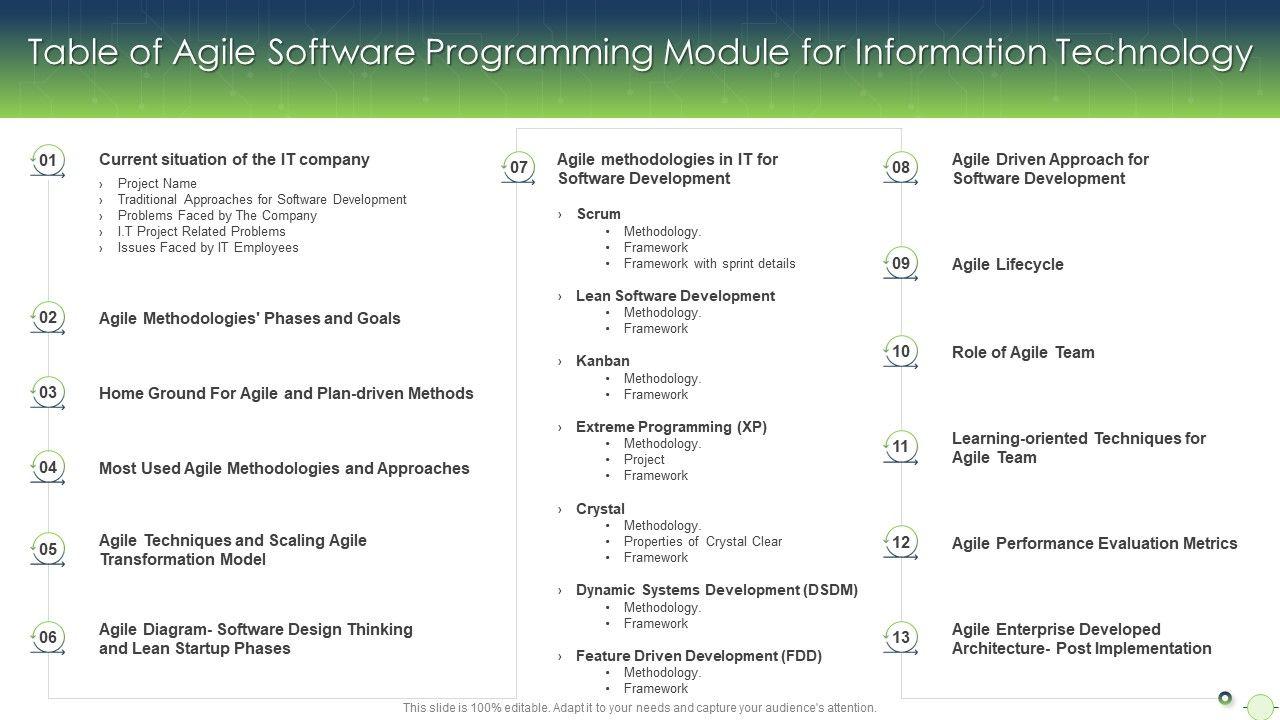 Table of Agile Software Programming Module for Information Technology

01 Current situation of the IT company
› Project Name
› Traditional Approaches for Software Development
› Problems Faced by The Company
› I.T Project Related Problems
› Issues Faced by IT Employees

02 Agile Methodologies' Phases and Goals

03 Home Ground For Agile and Plan-driven Methods

04 Most Used Agile Methodologies and Approaches

05 Agile Techniques and Scaling Agile Transformation Model

06 Agile Diagram- Software Design Thinking and Lean Startup Phases

07 Agile methodologies in IT for Software Development

› Scrum
• Methodology.
• Framework
• Framework with sprint details

› Lean Software Development
• Methodology.
• Framework

› Kanban
• Methodology.
• Framework

› Extreme Programming (XP)
• Methodology.
• Project
• Framework

› Crystal
• Methodology.
• Properties of Crystal Clear
• Framework

› Dynamic Systems Development (DSDM)
• Methodology.
• Framework

› Feature Driven Development (FDD)
• Methodology.
• Framework

08 Agile Driven Approach for Software Development

09 Agile Lifecycle

10 Role of Agile Team

11 Learning-oriented Techniques for Agile Team

12 Agile Performance Evaluation Metrics

13 Agile Enterprise Developed Architecture- Post Implementation

This slide is 100% editable. Adapt it to your needs and capture your audience's attention.